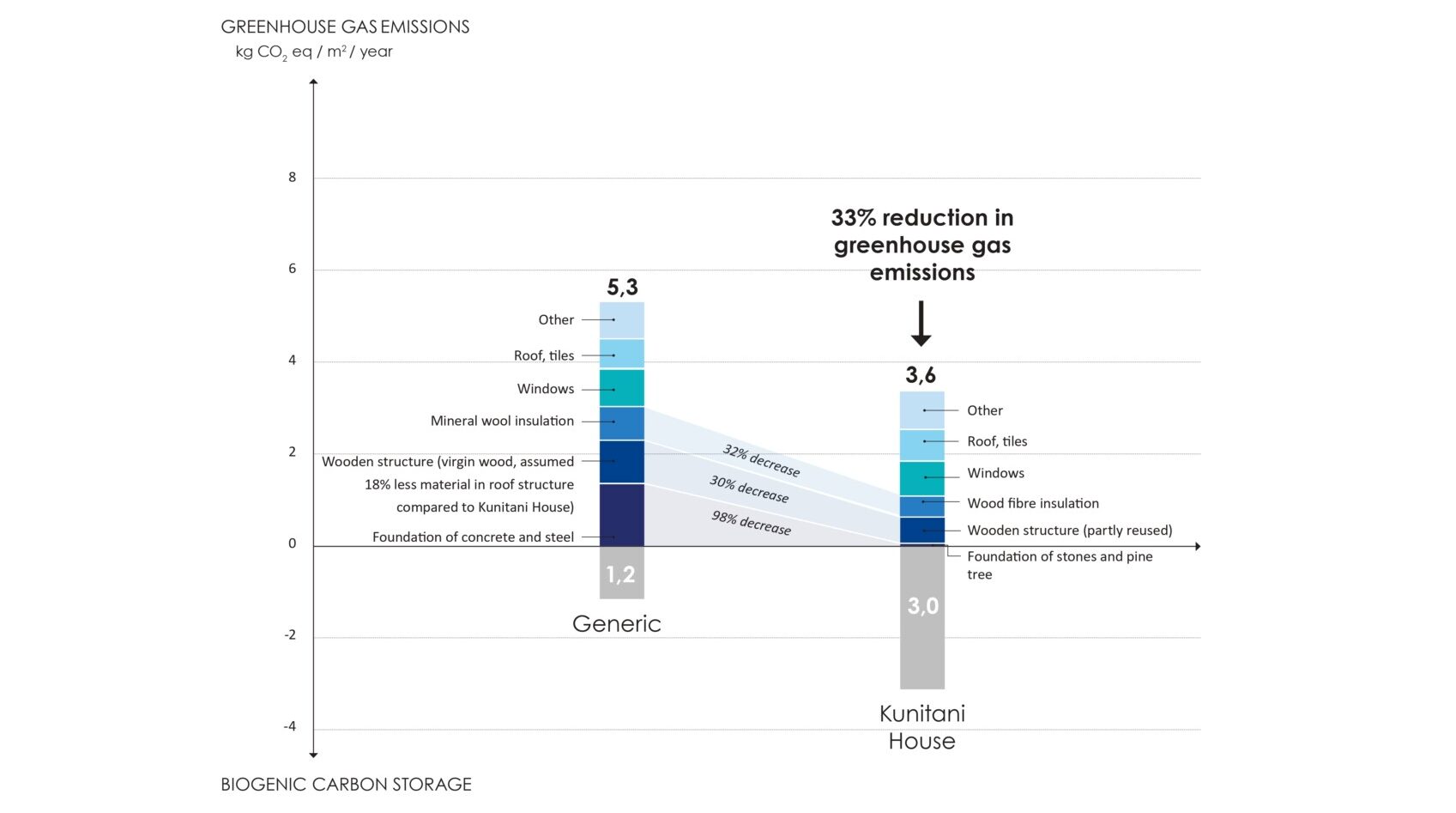 GREENHOUSE GAS EMISSIONS
kg $CO_2$ eq / $m^2$ / year

8

6

4

2

0

-2

-4

33% reduction in greenhouse gas emissions

5,3

Other
Roof, tiles
Windows
Mineral wool insulation
Wooden structure (virgin wood, assumed 18% less material in roof structure compared to Kunitani House)
Foundation of concrete and steel

1,2

Generic

32% decrease
30% decrease
98% decrease

3,6

Other
Roof, tiles
Windows
Wood fibre insulation
Wooden structure (partly reused)
Foundation of stones and pine tree

3,0

Kunitani House

BIOGENIC CARBON STORAGE